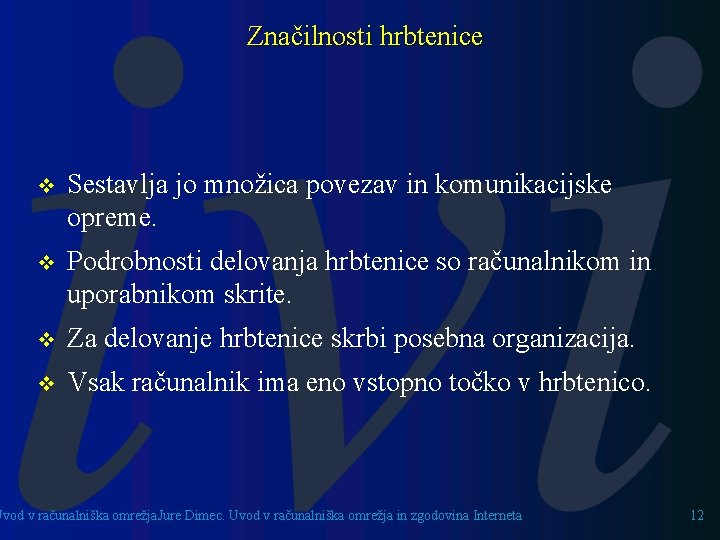 Značilnosti hrbtenice

❖ Sestavlja jo množica povezav in komunikacijske opreme.

❖ Podrobnosti delovanja hrbtenice so računalnikom in uporabnikom skrite.

❖ Za delovanje hrbtenice skrbi posebna organizacija.

❖ Vsak računalnik ima eno vstopno točko v hrbtenico.

Uvod v računalniška omrežjaJure Dimec. Uvod v računalniška omrežja in zgodovina Interneta

12